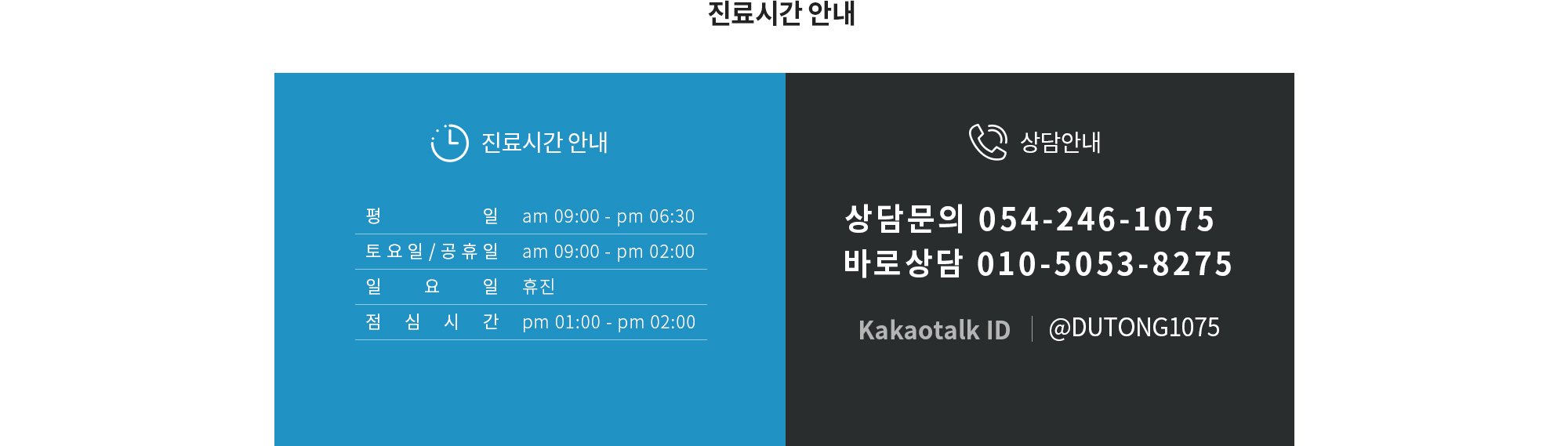 진료시간 안내

진료시간 안내

| 평일 | am 09:00 - pm 06:30 |
|---|---|
| 토요일/공휴일 | am 09:00 - pm 02:00 |
| 일요일 | 휴진 |
| 점심시간 | pm 01:00 - pm 02:00 |

상담안내

상담문의 054-246-1075
바로상담 010-5053-8275

Kakaotalk ID | @DUTONG1075